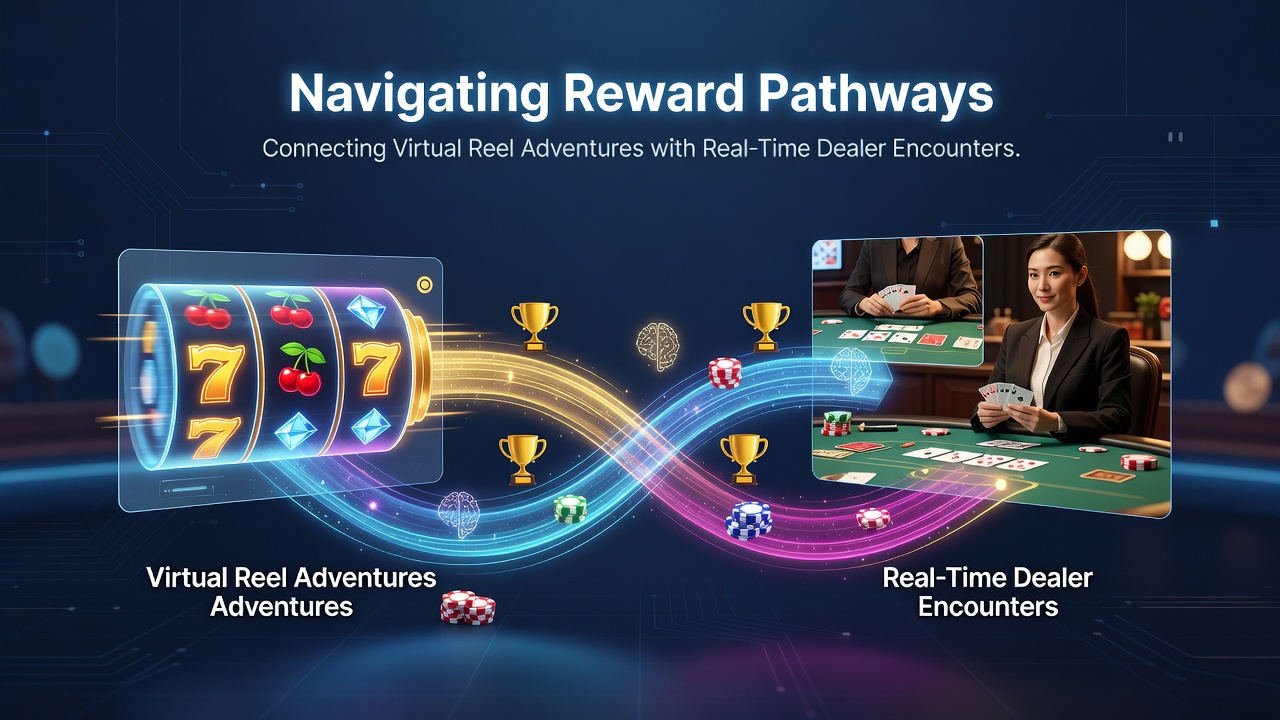 Navigating Reward Pathways

Connecting Virtual Reel Adventures with Real-Time Dealer Encounters.

7
7
7

Virtual Reel Adventures
Adventures

Real-Time Dealer
Encounters